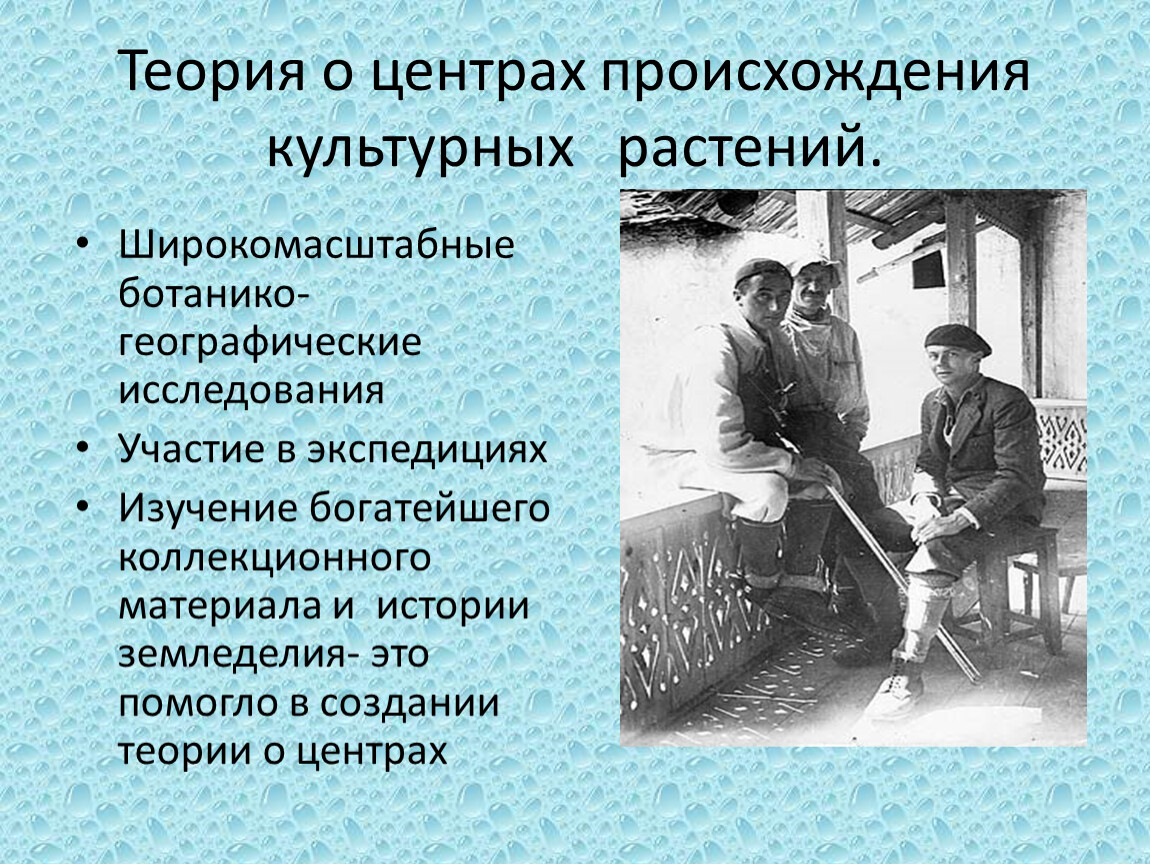 Теория о центрах происхождения культурных растений.

• Широкомасштабные ботанико-географические исследования
• Участие в экспедициях
• Изучение богатейшего коллекционного материала и истории земледелия- это помогло в создании теории о центрах